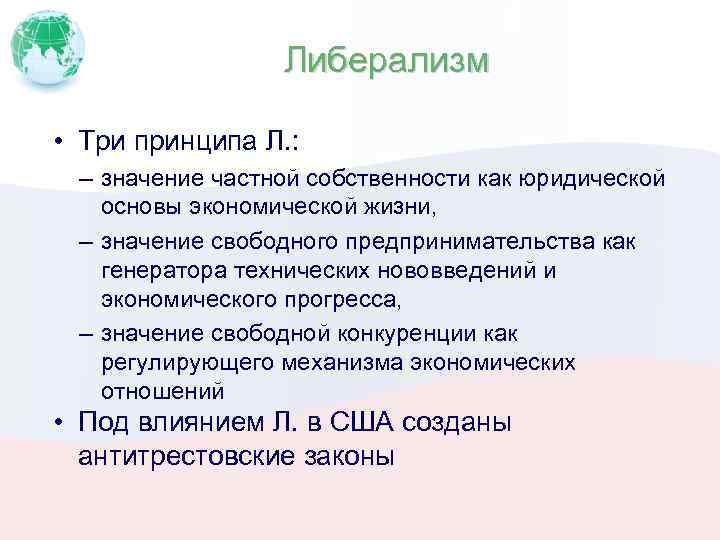 Либерализм

• Три принципа Л.:
– значение частной собственности как юридической основы экономической жизни,
– значение свободного предпринимательства как генератора технических нововведений и экономического прогресса,
– значение свободной конкуренции как регулирующего механизма экономических отношений
• Под влиянием Л. в США созданы антитрестовские законы